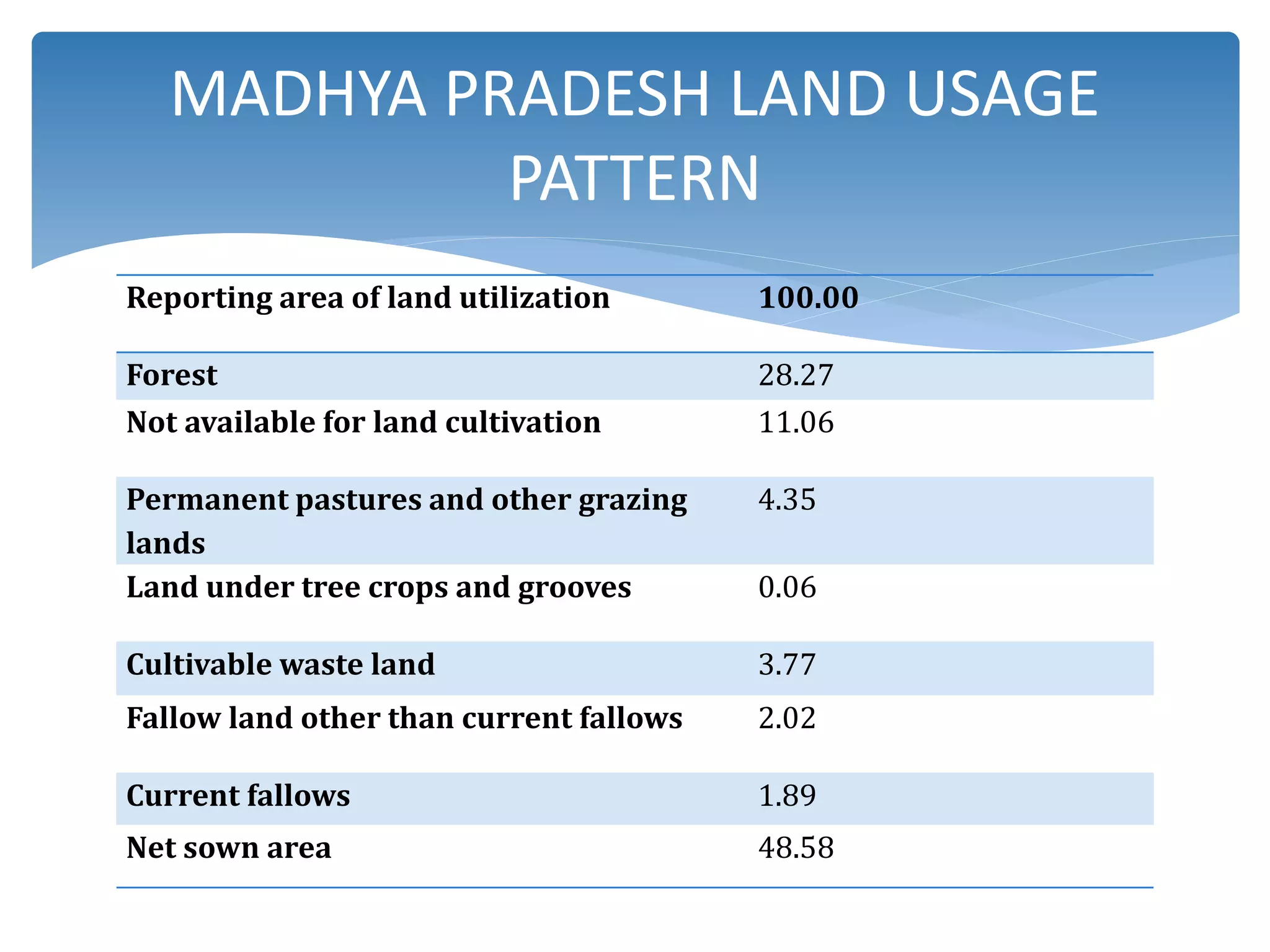 MADHYA PRADESH LAND USAGE PATTERN

| Reporting area of land utilization | 100.00 |
|---|---|
| Forest | 28.27 |
| Not available for land cultivation | 11.06 |
| Permanent pastures and other grazing lands | 4.35 |
| Land under tree crops and grooves | 0.06 |
| Cultivable waste land | 3.77 |
| Fallow land other than current fallows | 2.02 |
| Current fallows | 1.89 |
| Net sown area | 48.58 |